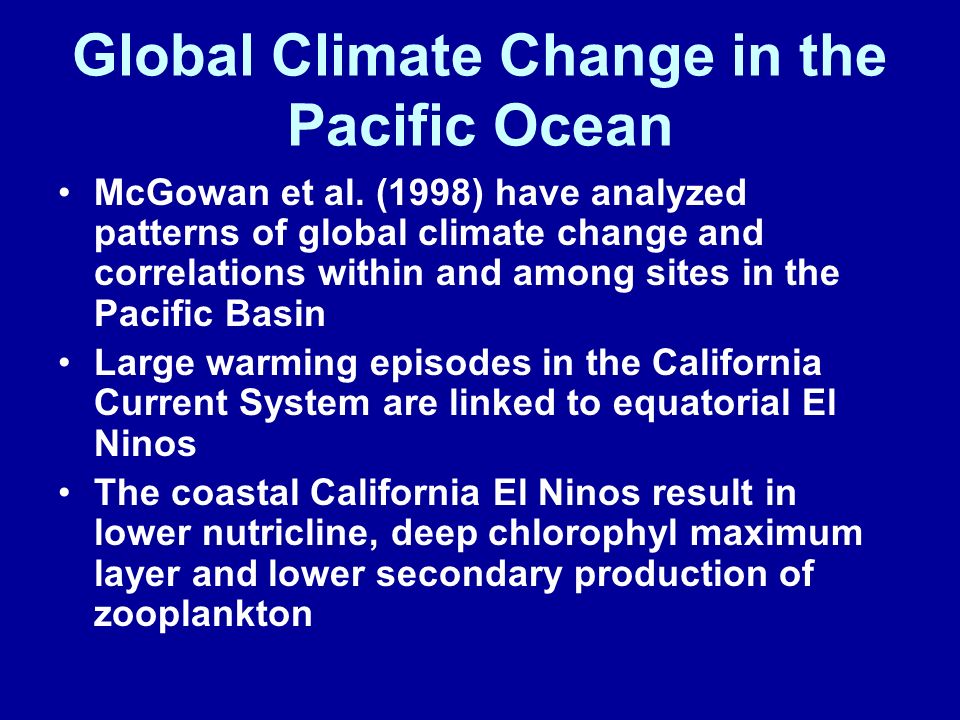 Global Climate Change in the Pacific Ocean

• McGowan et al. (1998) have analyzed patterns of global climate change and correlations within and among sites in the Pacific Basin
• Large warming episodes in the California Current System are linked to equatorial El Ninos
• The coastal California El Ninos result in lower nutricline, deep chlorophyl maximum layer and lower secondary production of zooplankton